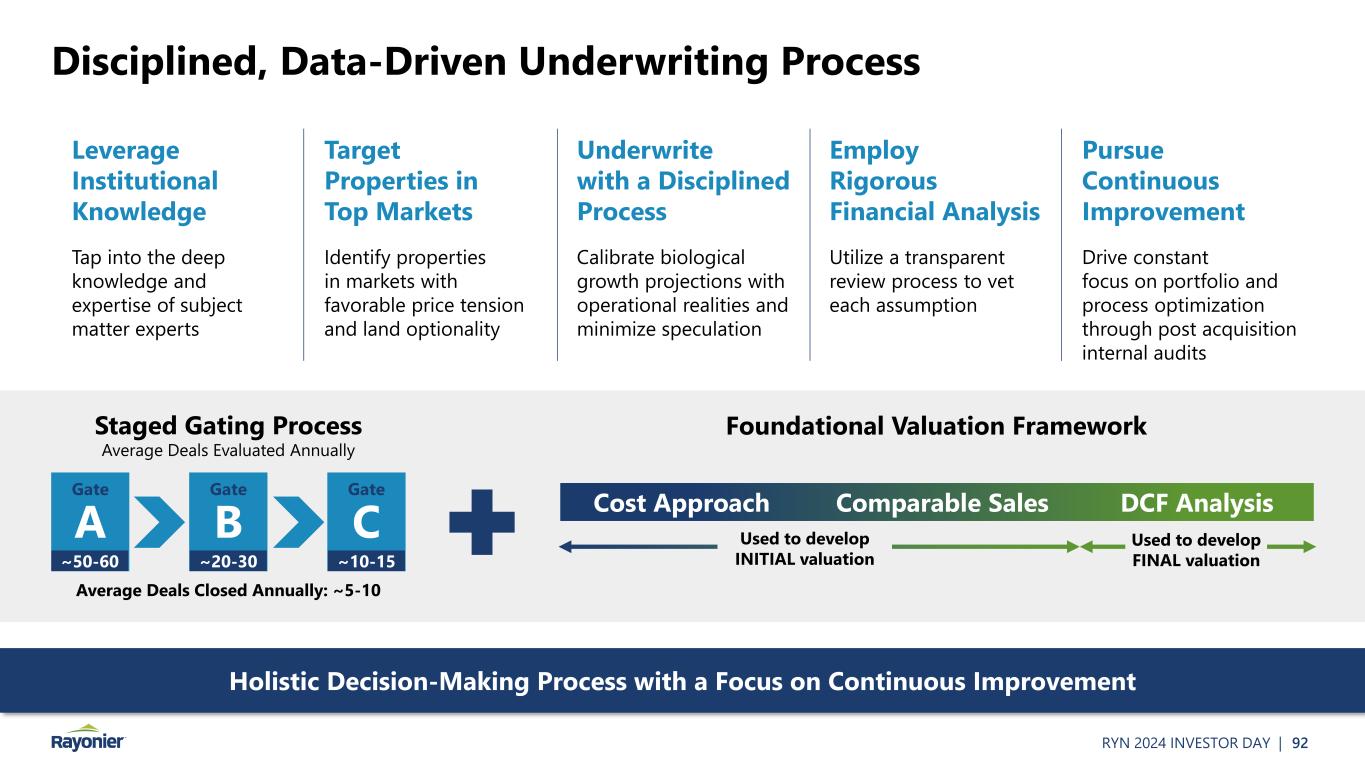 Disciplined, Data-Driven Underwriting Process

Leverage Institutional Knowledge

Tap into the deep knowledge and expertise of subject matter experts

Target Properties in Top Markets

Identify properties in markets with favorable price tension and land optionality

Underwrite with a Disciplined Process

Calibrate biological growth projections with operational realities and minimize speculation

Employ Rigorous Financial Analysis

Utilize a transparent review process to vet each assumption

Pursue Continuous Improvement

Drive constant focus on portfolio and process optimization through post acquisition internal audits

Staged Gating Process
Average Deals Evaluated Annually

Gate A ~50-60
Gate B ~20-30
Gate C ~10-15

Average Deals Closed Annually: ~5-10

Foundational Valuation Framework

Cost Approach Comparable Sales DCF Analysis

Used to develop INITIAL valuation

Used to develop FINAL valuation

Holistic Decision-Making Process with a Focus on Continuous Improvement

Rayonier

RYN 2024 INVESTOR DAY | 92